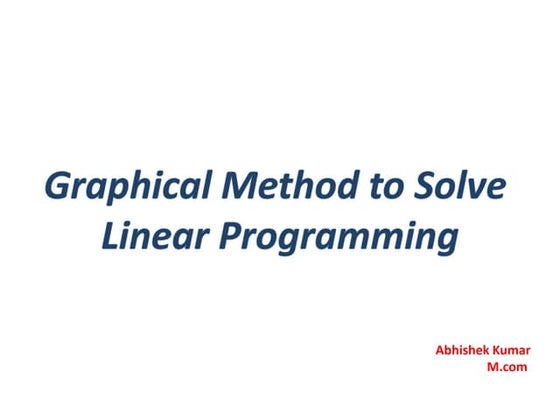 Graphical Method to Solve Linear Programming

Abhishek Kumar
M.com